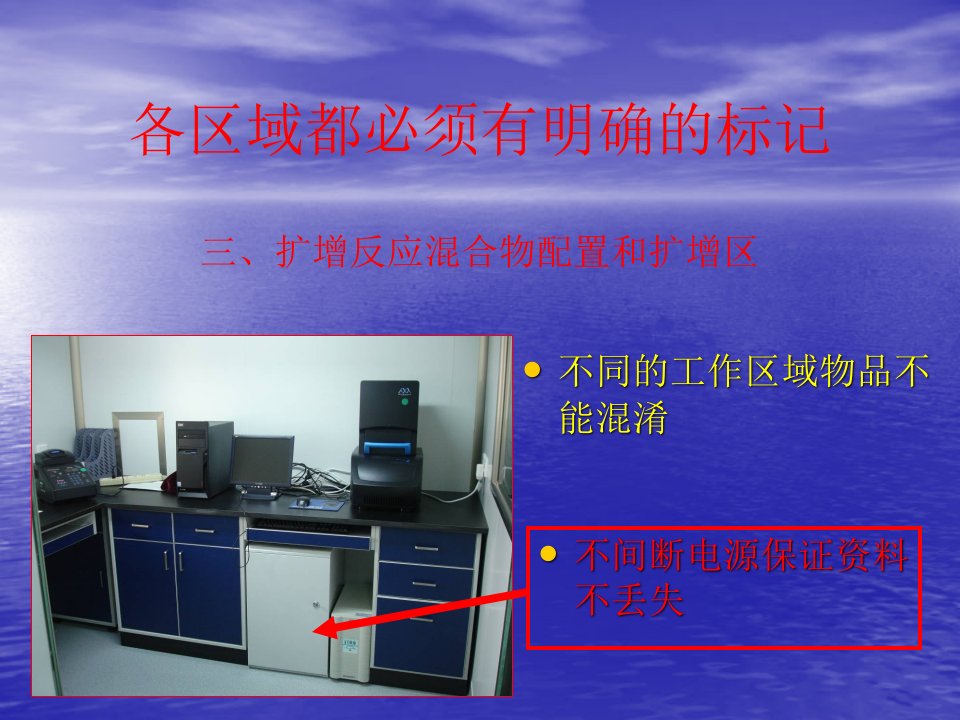 各区域都必须有明确的标记

三、扩增反应混合物配置和扩增区

• 不同的工作区域物品不能混淆

• 不间断电源保证资料不丢失